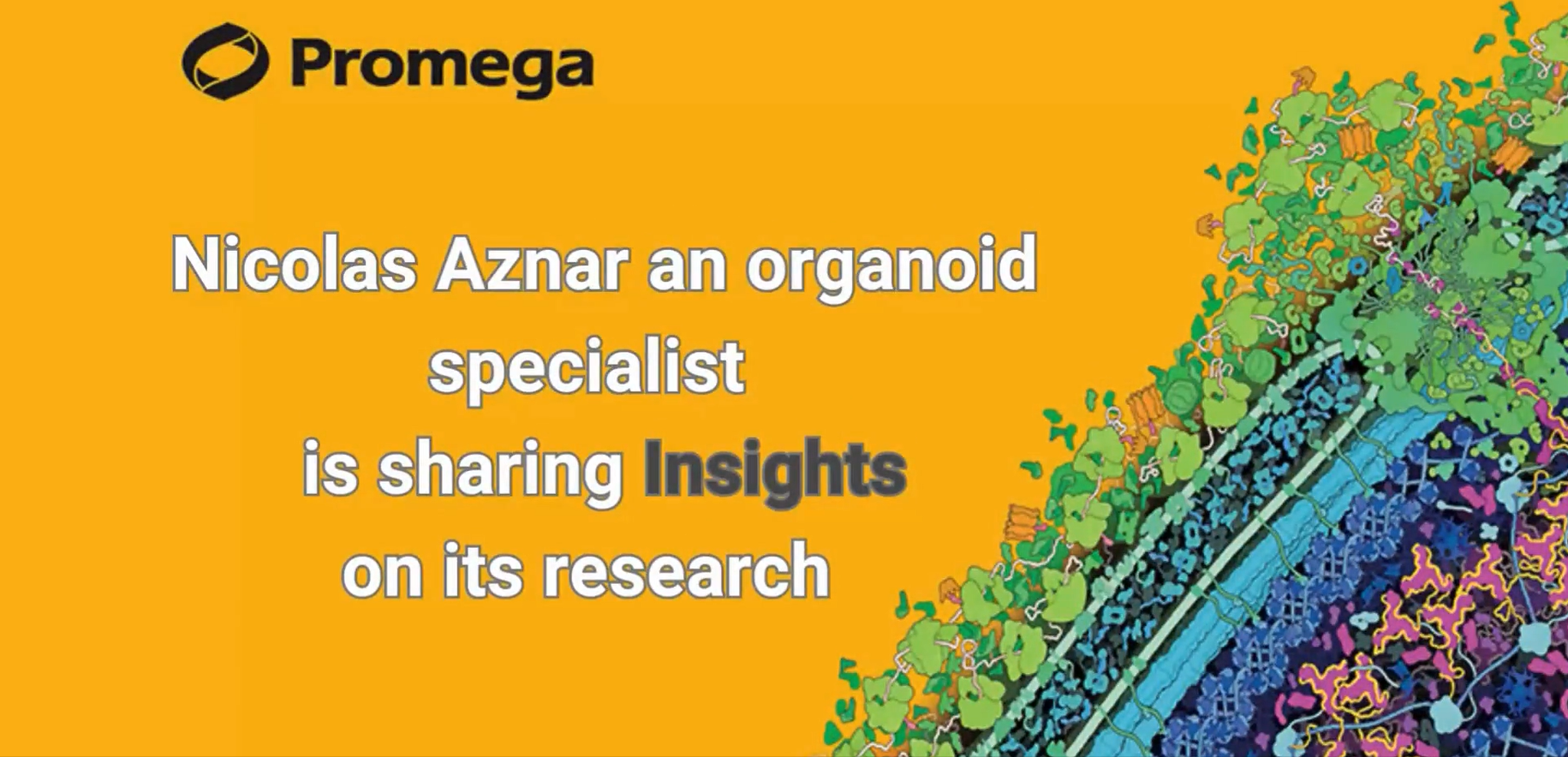 Promega

Nicolas Aznar an organoid specialist is sharing Insights on its research